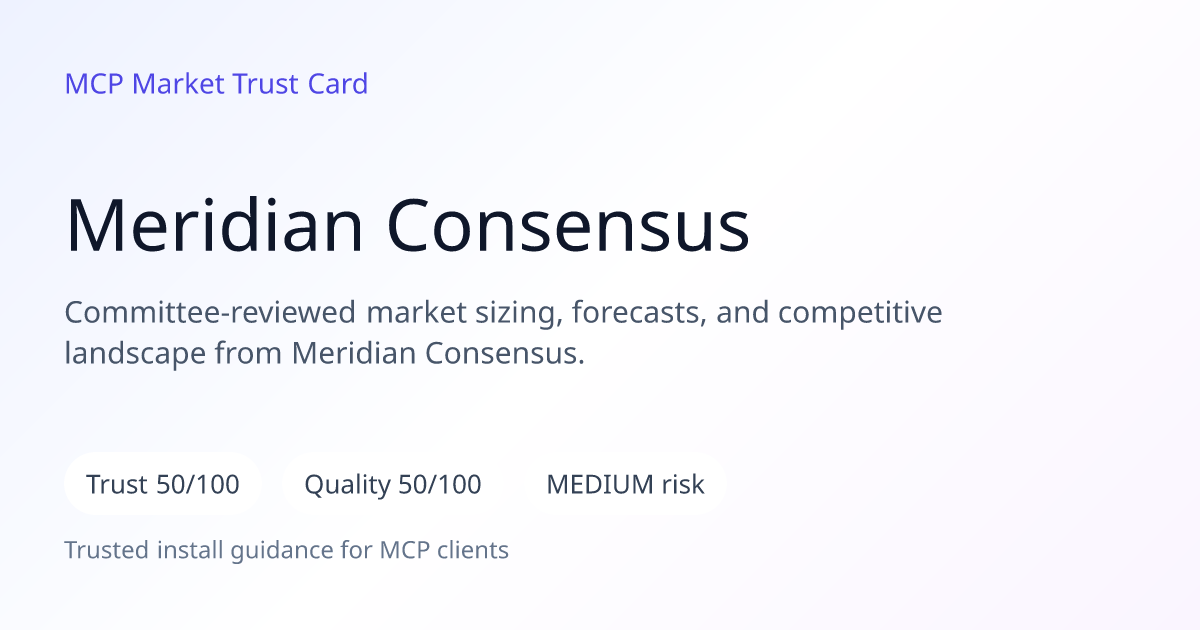 MCP Market Trust Card

Meridian Consensus

Committee-reviewed market sizing, forecasts, and competitive landscape from Meridian Consensus.

Trust 50/100

Quality 50/100

MEDIUM risk

Trusted install guidance for MCP clients